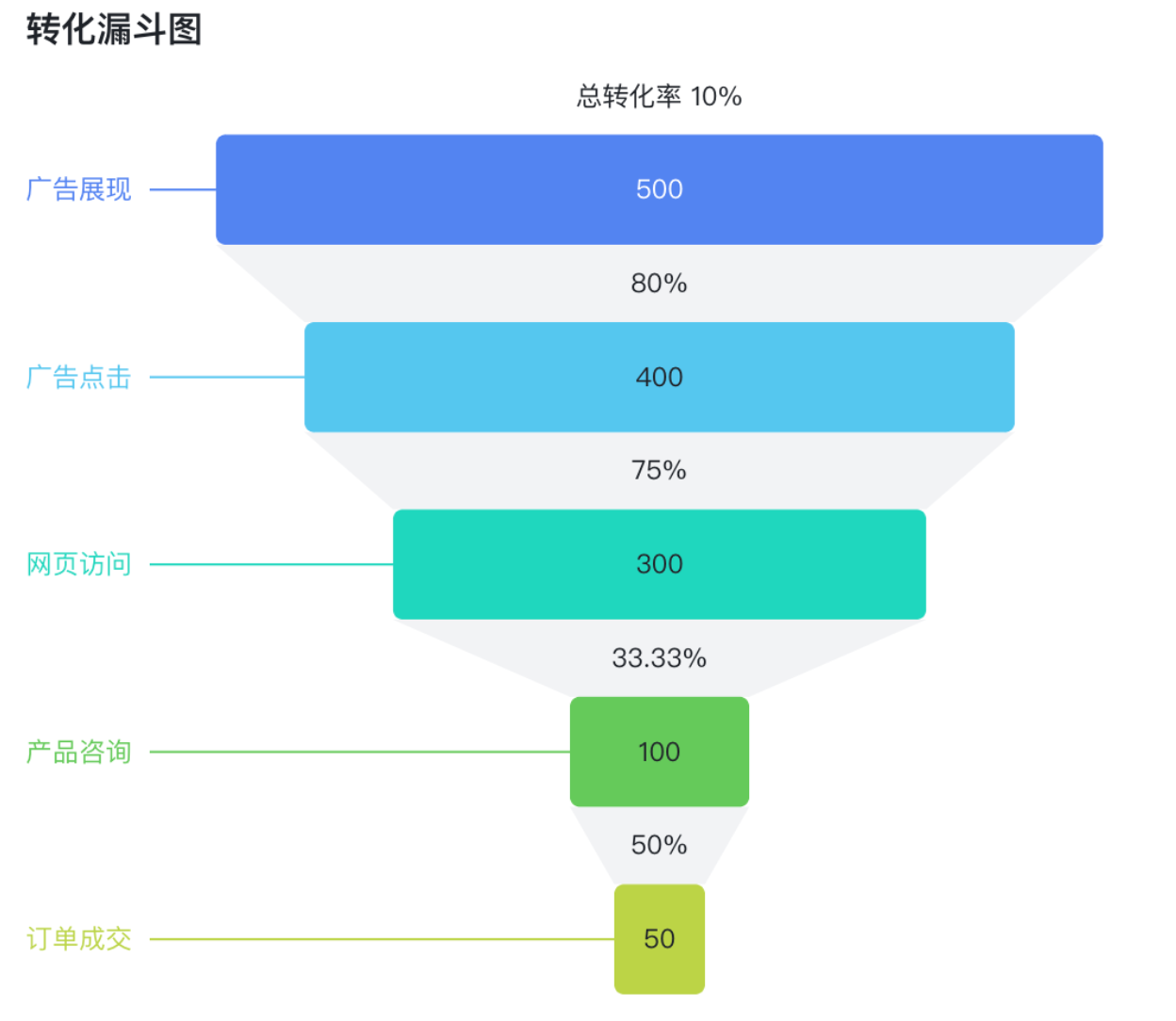 转化漏斗图

总转化率 10%

广告展现

500

80%

广告点击

400

75%

网页访问

300

33.33%

产品咨询

100

50%

订单成交

50